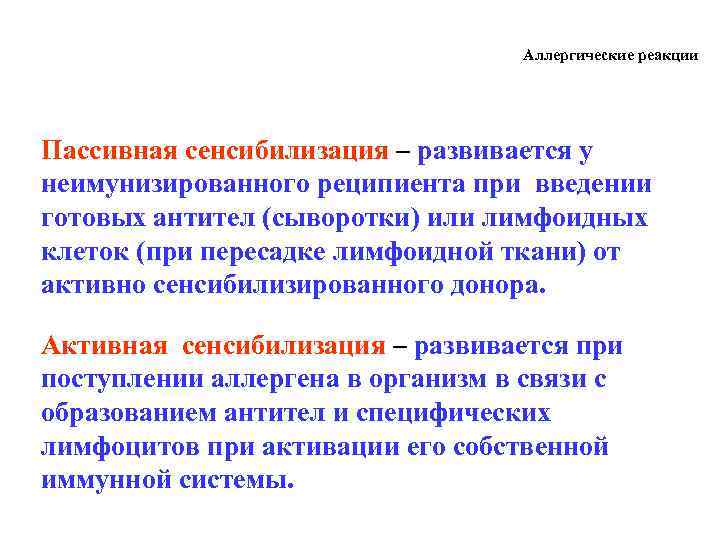 Аллергические реакции

Пассивная сенсибилизация – развивается у неимунизированного реципиента при введении готовых антител (сыворотки) или лимфоидных клеток (при пересадке лимфоидной ткани) от активно сенсибилизированного донора.

Активная сенсибилизация – развивается при поступлении аллергена в организм в связи с образованием антител и специфических лимфоцитов при активации его собственной иммунной системы.